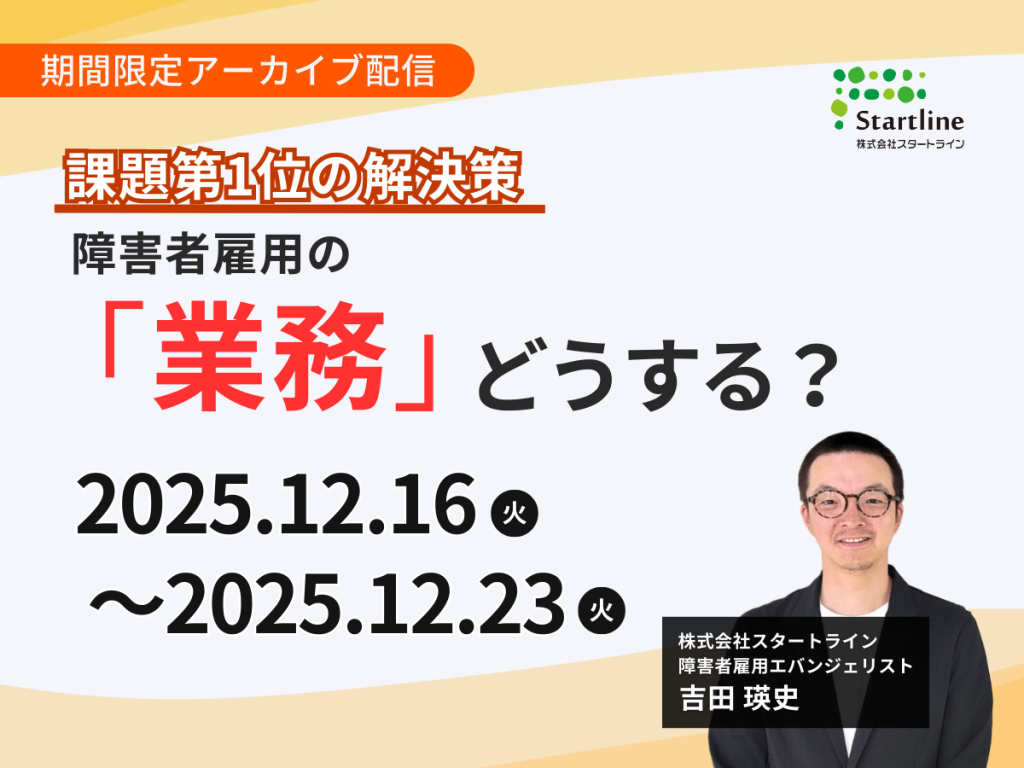 期間限定アーカイブ配信

Startline
株式会社スタートライン

課題第1位の解決策

障害者雇用の

「業務」どうする？

2025.12.16 火
～2025.12.23 火

株式会社スタートライン
障害者雇用エバンジェリスト
吉田 瑛史